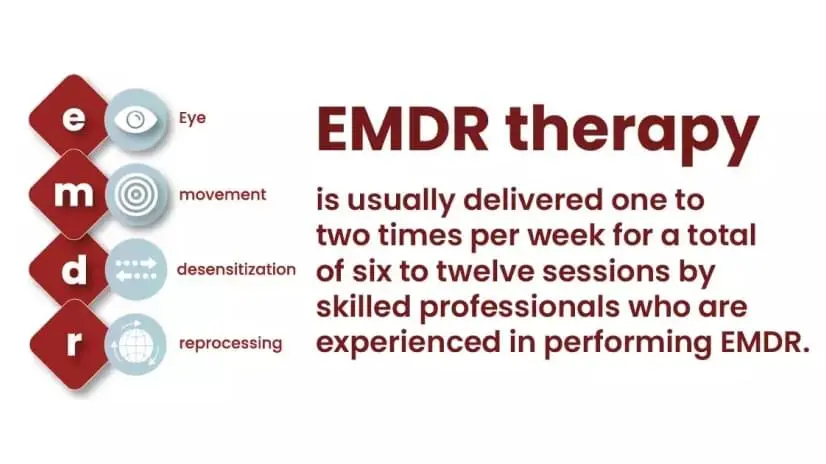 e Eye
m movement
d desensitization
r reprocessing

EMDR therapy

is usually delivered one to two times per week for a total of six to twelve sessions by skilled professionals who are experienced in performing EMDR.